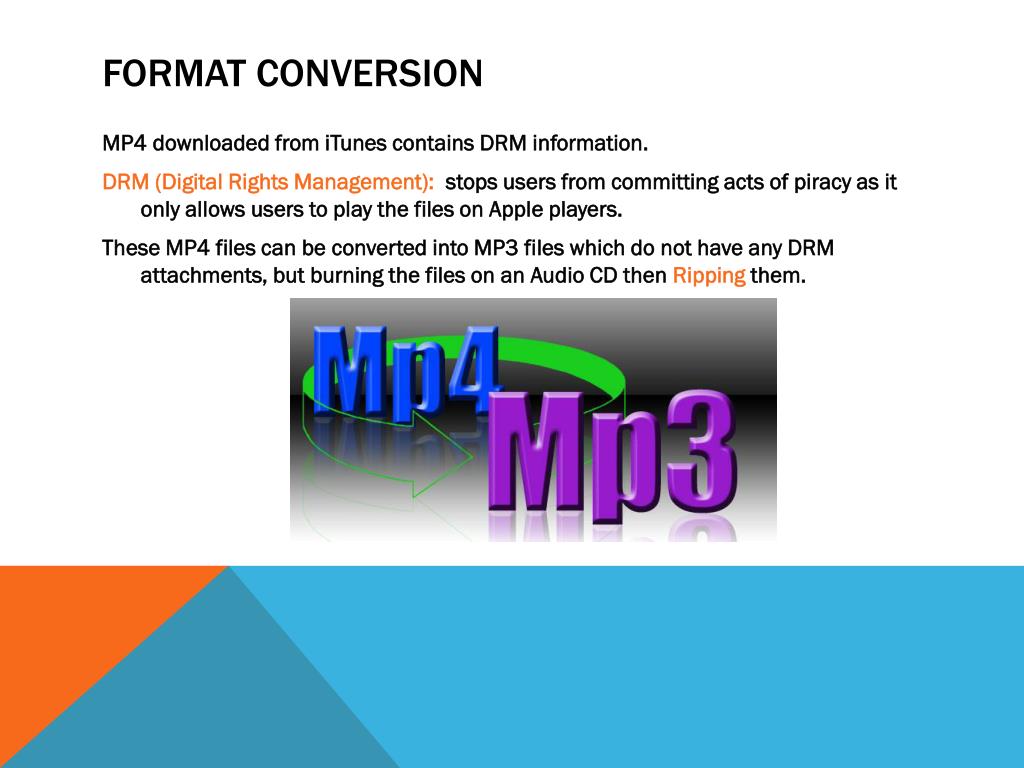 FORMAT CONVERSION

MP4 downloaded from iTunes contains DRM information.

DRM (Digital Rights Management): stops users from committing acts of piracy as it only allows users to play the files on Apple players.

These MP4 files can be converted into MP3 files which do not have any DRM attachments, but burning the files on an Audio CD then Ripping them.

Mp4

Mp3